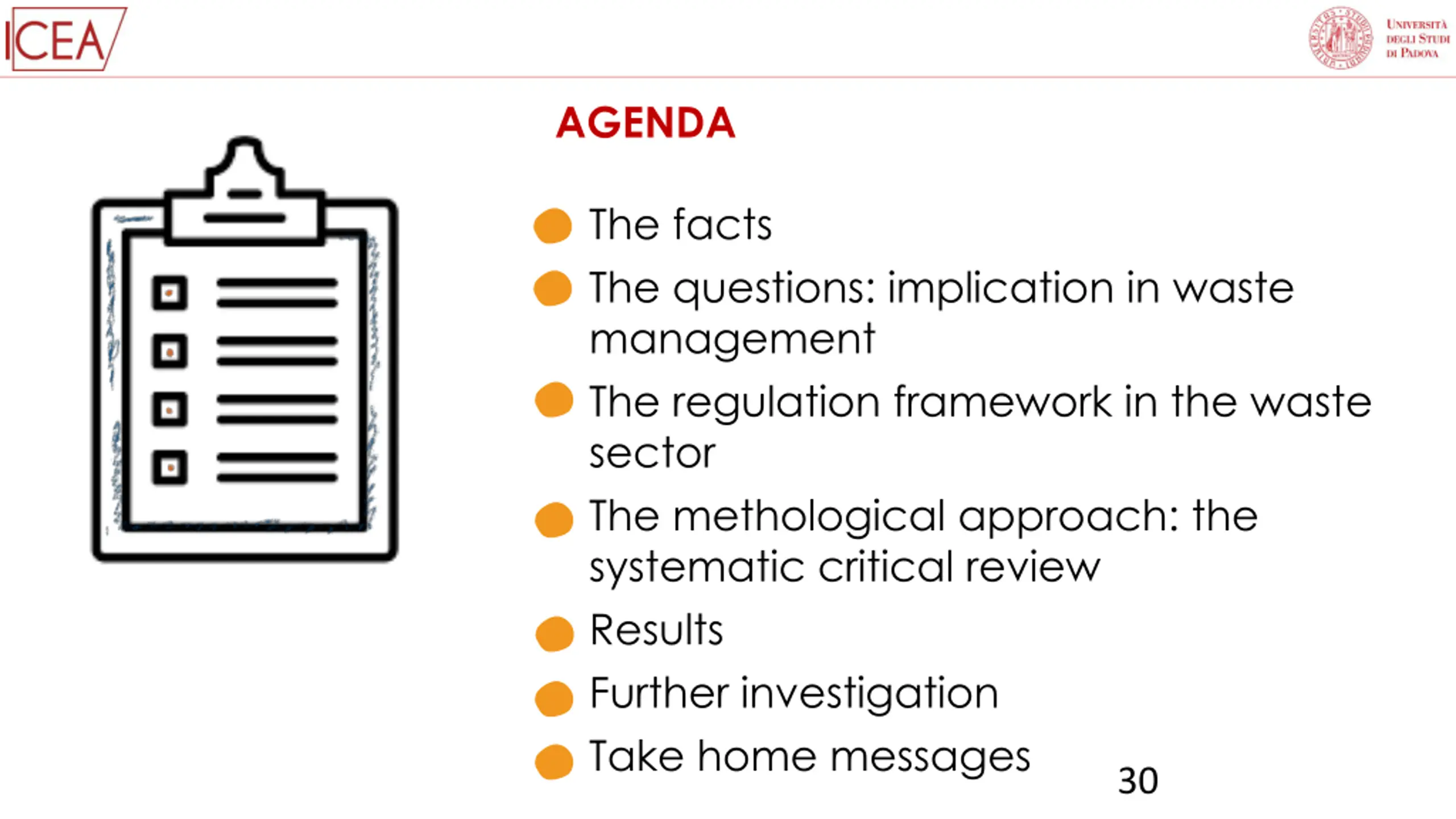 ICEA

Università degli Studi di Padova

AGENDA

The facts

The questions: implication in waste management

The regulation framework in the waste sector

The methological approach: the systematic critical review

Results

Further investigation

Take home messages

30